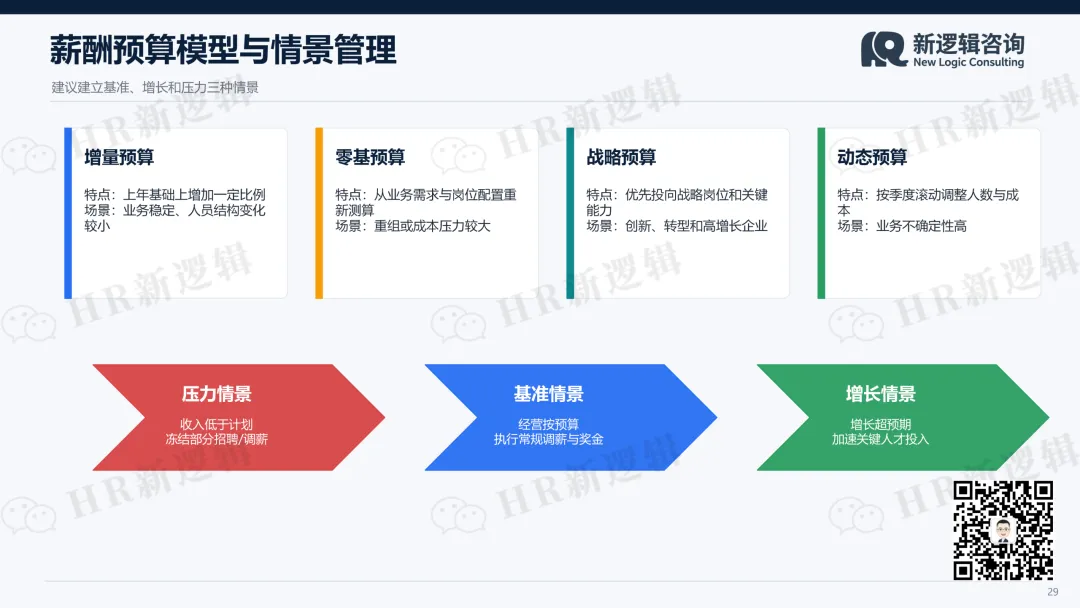 薪酬预算模型与情景管理

新逻辑咨询
New Logic Consulting

建议建立基准、增长和压力三种情景

增量预算

特点：上年基础上增加一定比例
场景：业务稳定、人员结构变化较小

零基预算

特点：从业务需求与岗位配置重新测算
场景：重组或成本压力较大

战略预算

特点：优先投向战略岗位和关键能力
场景：创新、转型和高增长企业

动态预算

特点：按季度滚动调整人数与成本
场景：业务不确定性高

压力情景
收入低于计划
冻结部分招聘/调薪

基准情景
经营按预算
执行常规调薪与奖金

增长情景
增长超预期
加速关键人才投入

HR新逻辑

29